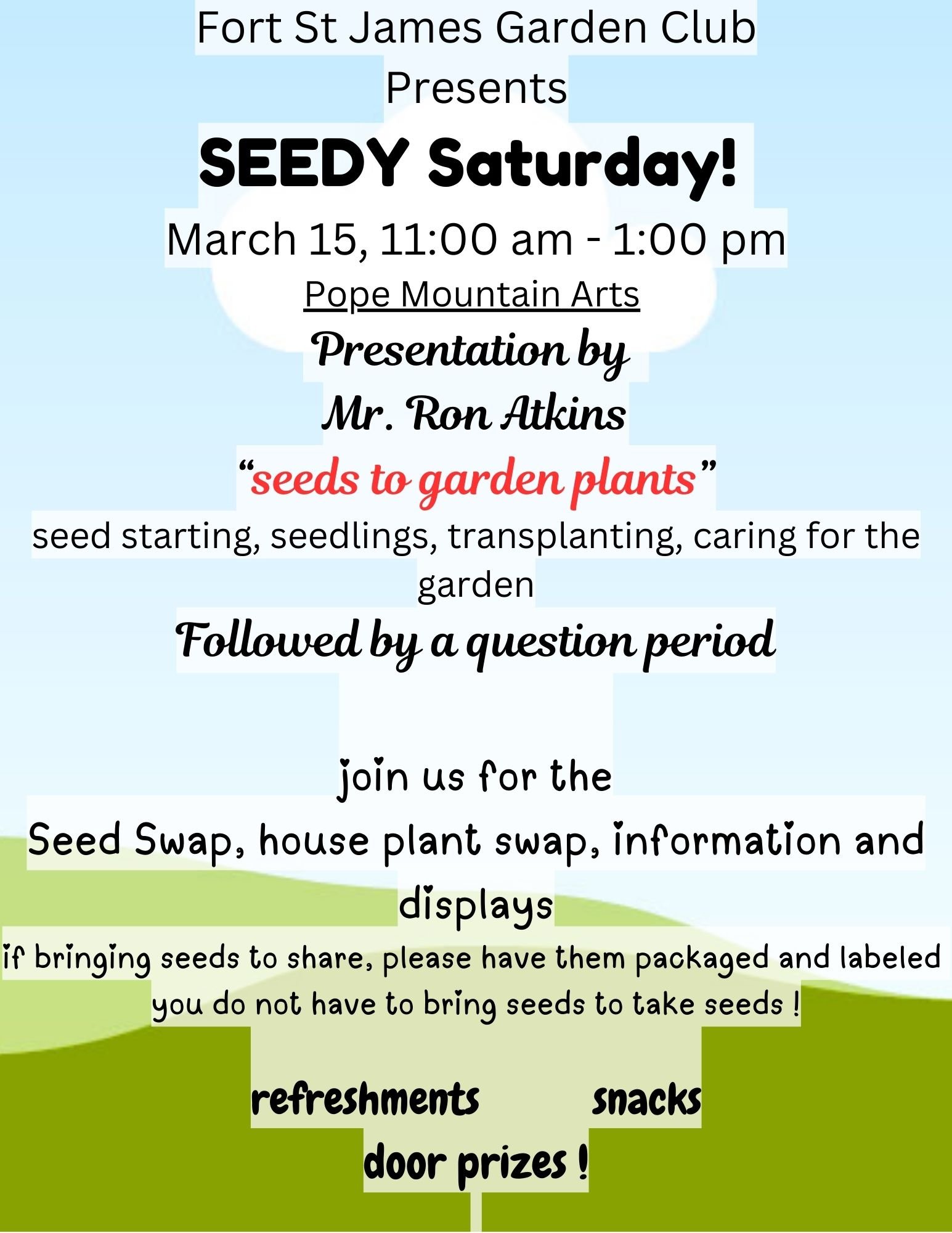 Fort St James Garden Club
Presents

SEEDY Saturday!

March 15, 11:00 am - 1:00 pm

Pope Mountain Arts

Presentation by
Mr. Ron Atkins

“seeds to garden plants”

seed starting, seedlings, transplanting, caring for the garden

Followed by a question period

join us for the
Seed Swap, house plant swap, information and displays

if bringing seeds to share, please have them packaged and labeled
you do not have to bring seeds to take seeds !

refreshments snacks
door prizes !